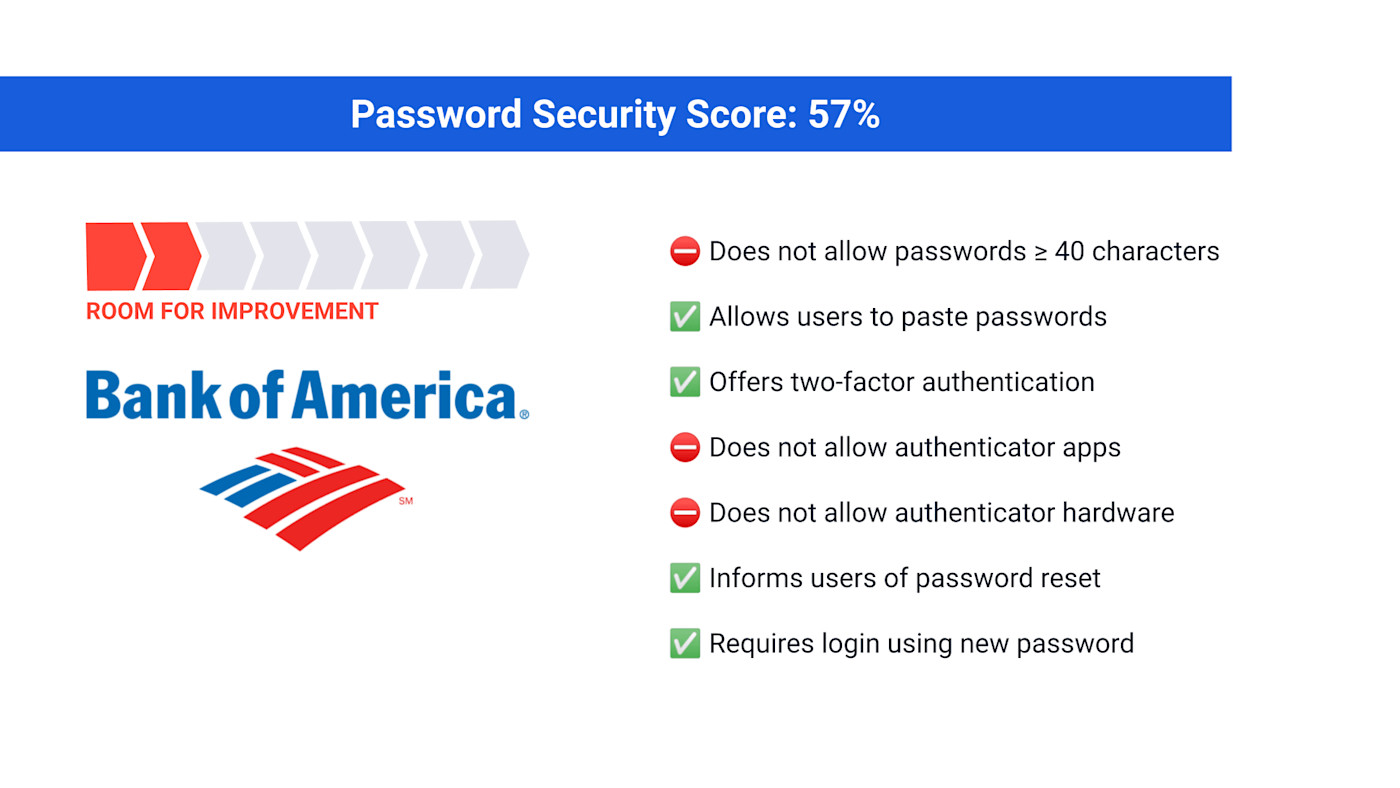 Password Security Score: 57%

ROOM FOR IMPROVEMENT

Bank of America®

SM

⛔ Does not allow passwords ≥ 40 characters

✅ Allows users to paste passwords

✅ Offers two-factor authentication

⛔ Does not allow authenticator apps

⛔ Does not allow authenticator hardware

✅ Informs users of password reset

✅ Requires login using new password